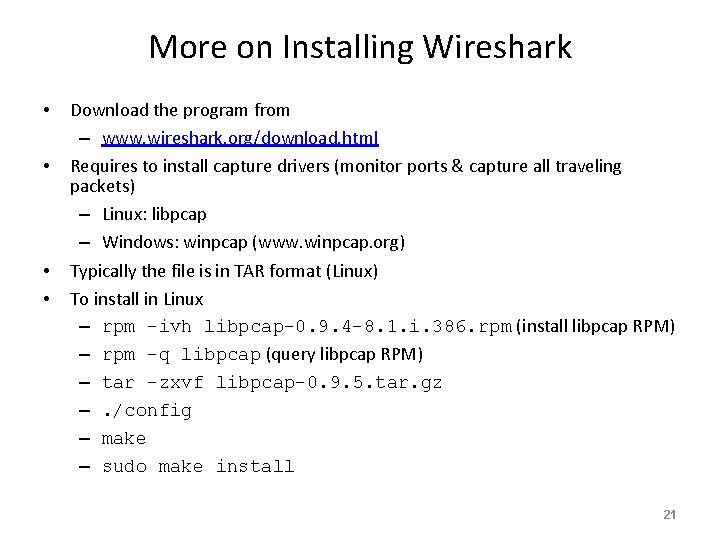 More on Installing Wireshark

• Download the program from
  – www.wireshark.org/download.html
• Requires to install capture drivers (monitor ports & capture all traveling packets)
  – Linux: libpcap
  – Windows: winpcap (www.winpcap.org)
• Typically the file is in TAR format (Linux)
• To install in Linux
  – rpm -ivh libpcap-0.9.4-8.1.i.386.rpm (install libpcap RPM)
  – rpm -q libpcap (query libpcap RPM)
  – tar -zxvf libpcap-0.9.5.tar.gz
  – ./config
  – make
  – sudo make install

21